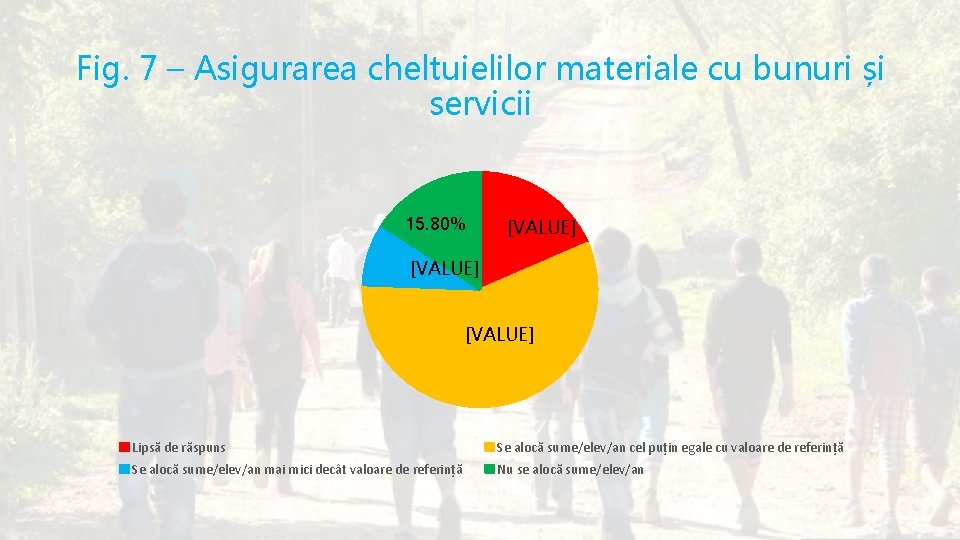 Fig. 7 – Asigurarea cheltuielilor materiale cu bunuri și servicii

15.80%

[VALUE]

[VALUE]

[VALUE]

Lipsă de răspuns

Se alocă sume/elev/an cel puțin egale cu valoare de referință

Se alocă sume/elev/an mai mici decât valoare de referință

Nu se alocă sume/elev/an